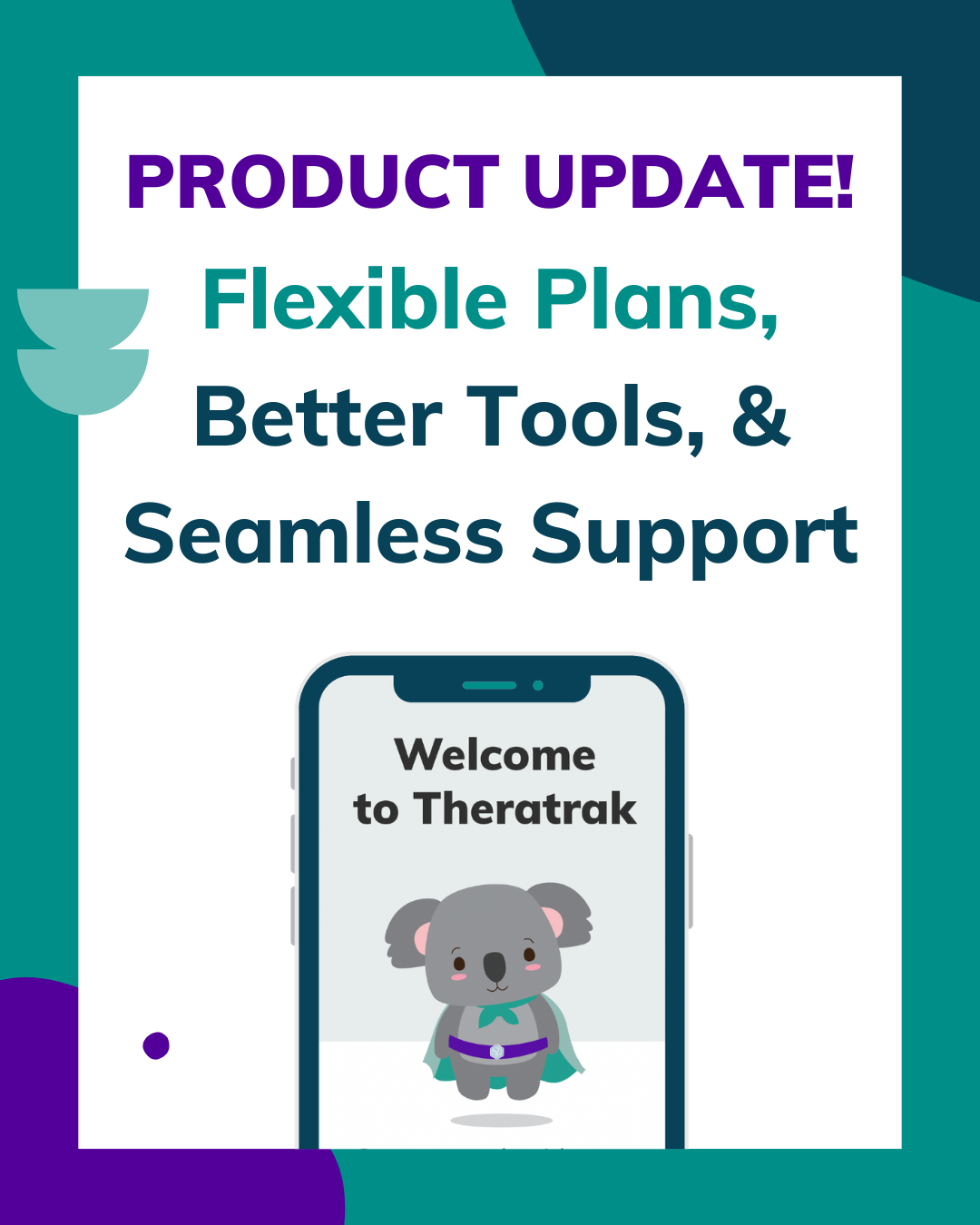 PRODUCT UPDATE!
Flexible Plans,
Better Tools, &
Seamless Support

Welcome to Theratrak